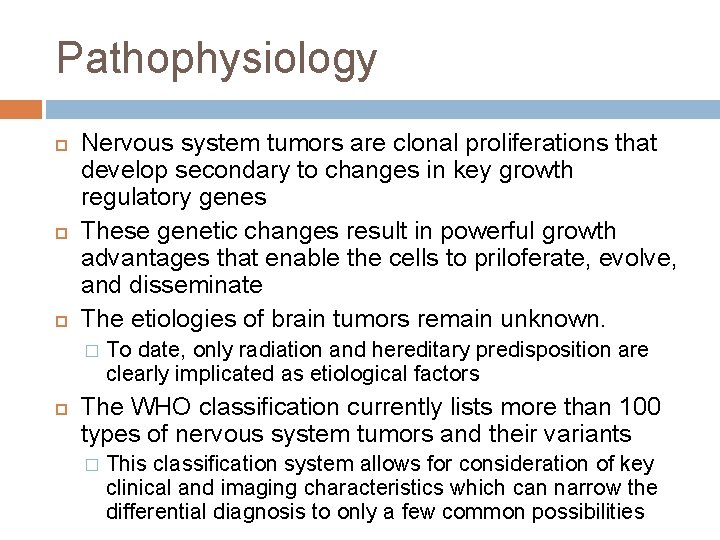 Pathophysiology

Nervous system tumors are clonal proliferations that develop secondary to changes in key growth regulatory genes

These genetic changes result in powerful growth advantages that enable the cells to priloferate, evolve, and disseminate

The etiologies of brain tumors remain unknown.

To date, only radiation and hereditary predisposition are clearly implicated as etiological factors

The WHO classification currently lists more than 100 types of nervous system tumors and their variants

This classification system allows for consideration of key clinical and imaging characteristics which can narrow the differential diagnosis to only a few common possibilities